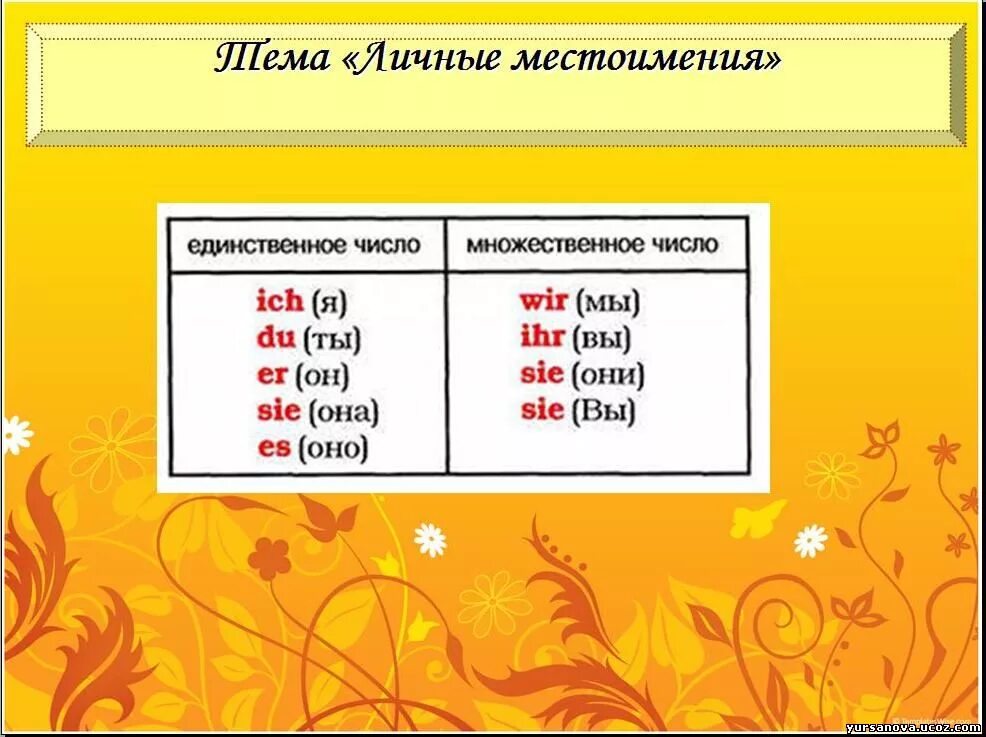 Тема «Личные местоимения»

| единственное число | множественное число |
|---|---|
| ich (я) | wir (мы) |
| du (ты) | ihr (вы) |
| er (он) | sie (они) |
| sie (она) | sie (Вы) |
| es (оно) | |

yursanova.ucoz.com